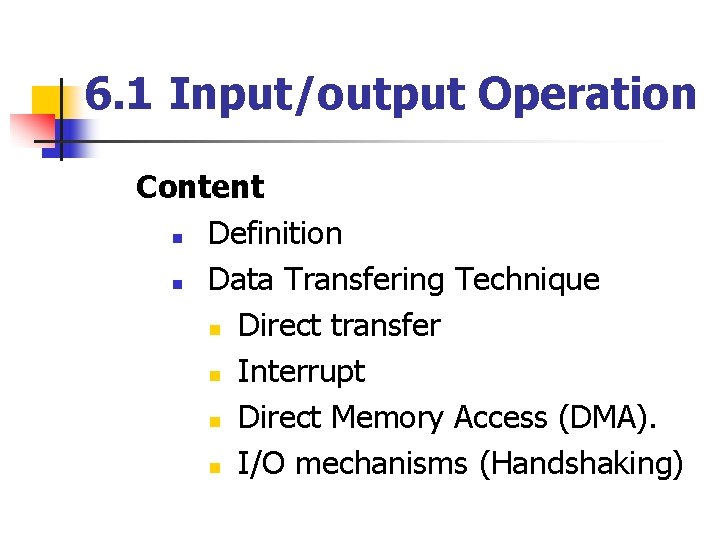 6.1 Input/output Operation

Content

- Definition
- Data Transfering Technique
  - Direct transfer
  - Interrupt
  - Direct Memory Access (DMA).
  - I/O mechanisms (Handshaking)